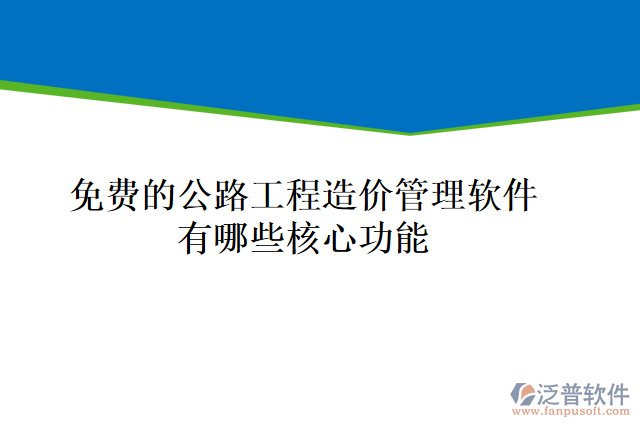 免费的公路工程造价管理软件有哪些核心功能

泛普软件
www.fanpusoft.com